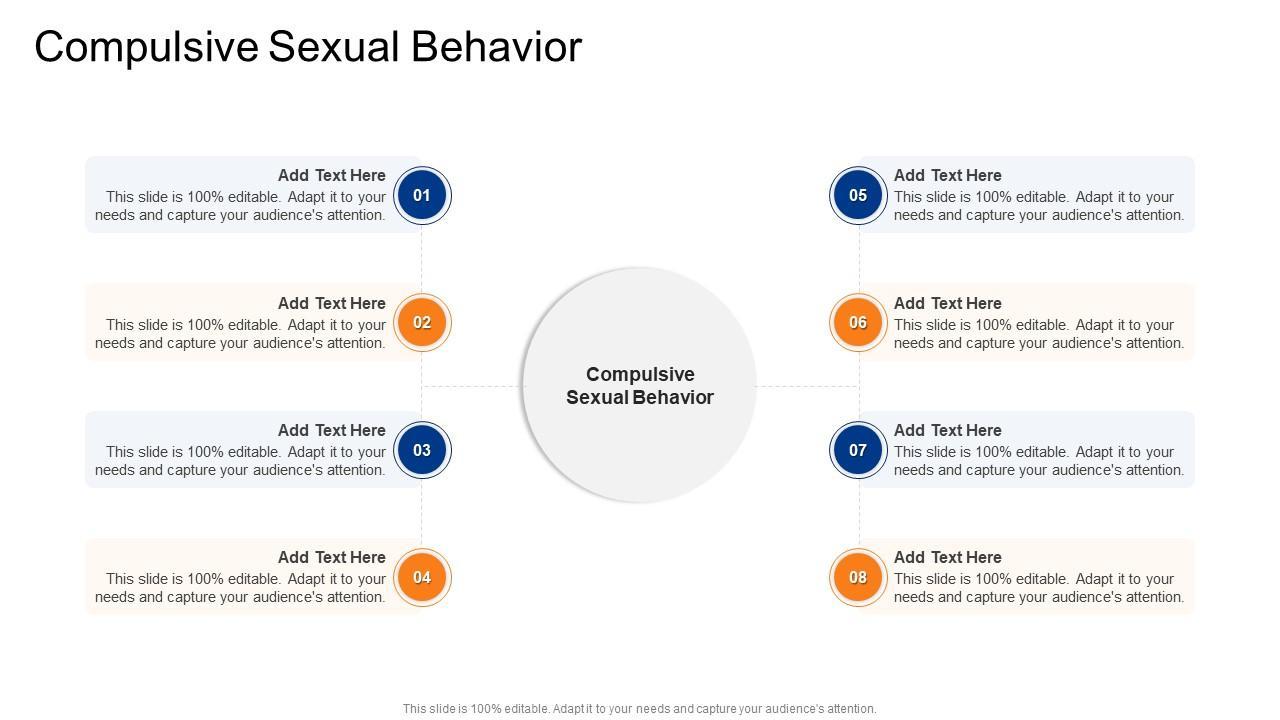 Compulsive Sexual Behavior

Add Text Here
This slide is 100% editable. Adapt it to your needs and capture your audience's attention.

01

Add Text Here
This slide is 100% editable. Adapt it to your needs and capture your audience's attention.

02

Add Text Here
This slide is 100% editable. Adapt it to your needs and capture your audience's attention.

03

Add Text Here
This slide is 100% editable. Adapt it to your needs and capture your audience's attention.

04

Compulsive Sexual Behavior

05

Add Text Here
This slide is 100% editable. Adapt it to your needs and capture your audience's attention.

06

Add Text Here
This slide is 100% editable. Adapt it to your needs and capture your audience's attention.

07

Add Text Here
This slide is 100% editable. Adapt it to your needs and capture your audience's attention.

08

Add Text Here
This slide is 100% editable. Adapt it to your needs and capture your audience's attention.

This slide is 100% editable. Adapt it to your needs and capture your audience's attention.